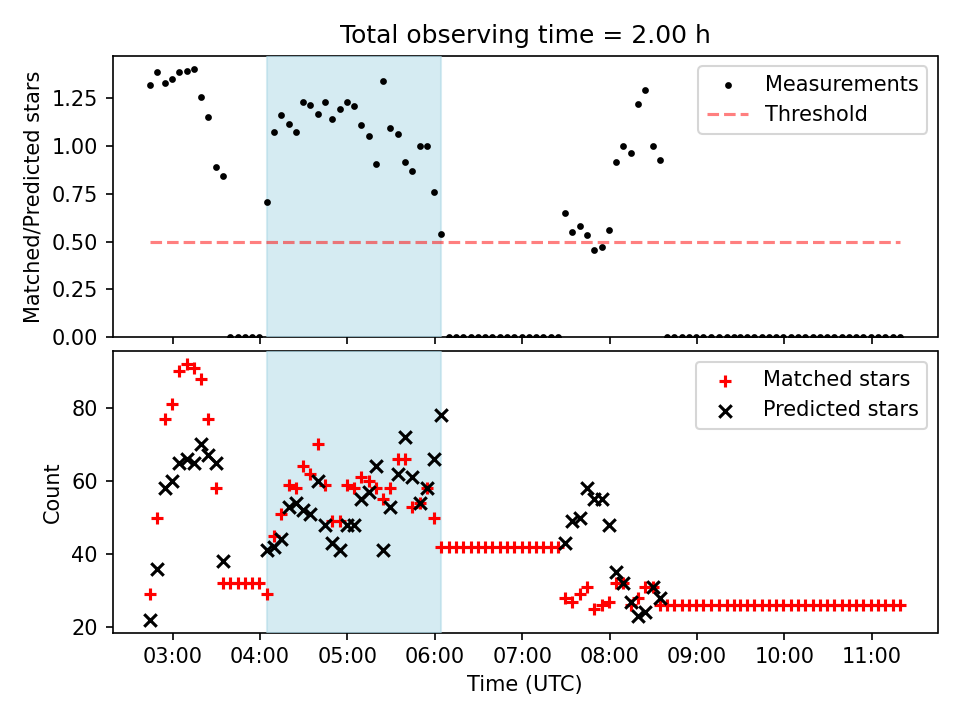 Total observing time = 2.00 h

Matched/Predicted stars

1.25
1.00
0.75
0.50
0.25
0.00

Measurements
Threshold

Count

80
60
40
20

Matched stars
Predicted stars

03:00 04:00 05:00 06:00 07:00 08:00 09:00 10:00 11:00

Time (UTC)